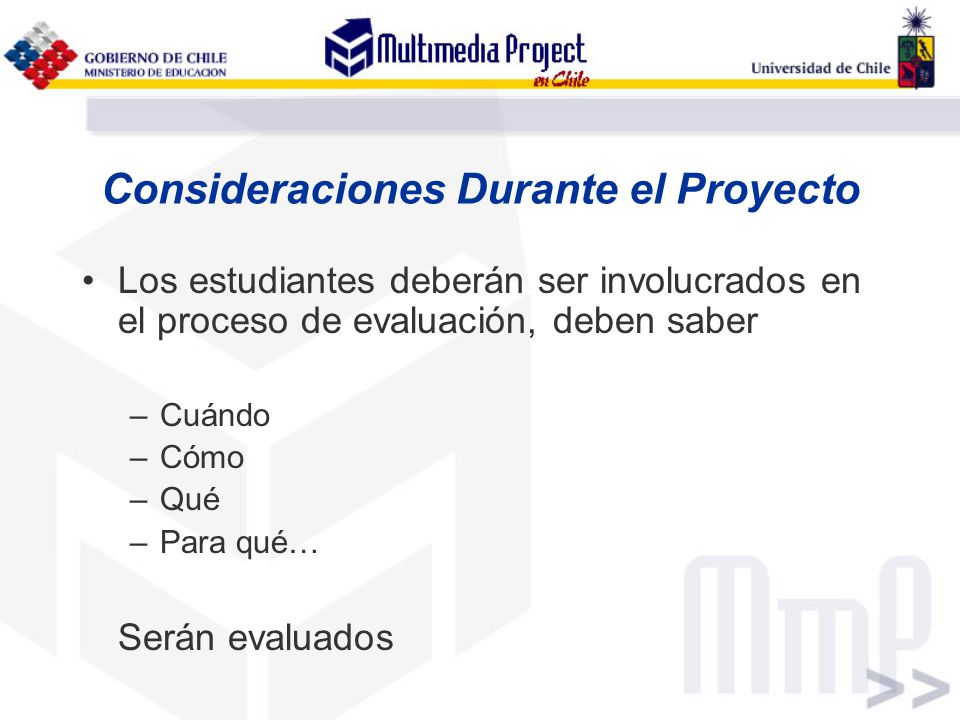 GOBIERNO DE CHILE
MINISTERIO DE EDUCACION

Multimedia Project en Chile

Universidad de Chile

Consideraciones Durante el Proyecto

• Los estudiantes deberán ser involucrados en el proceso de evaluación, deben saber

– Cuándo
– Cómo
– Qué
– Para qué…

Serán evaluados

MmP
>>